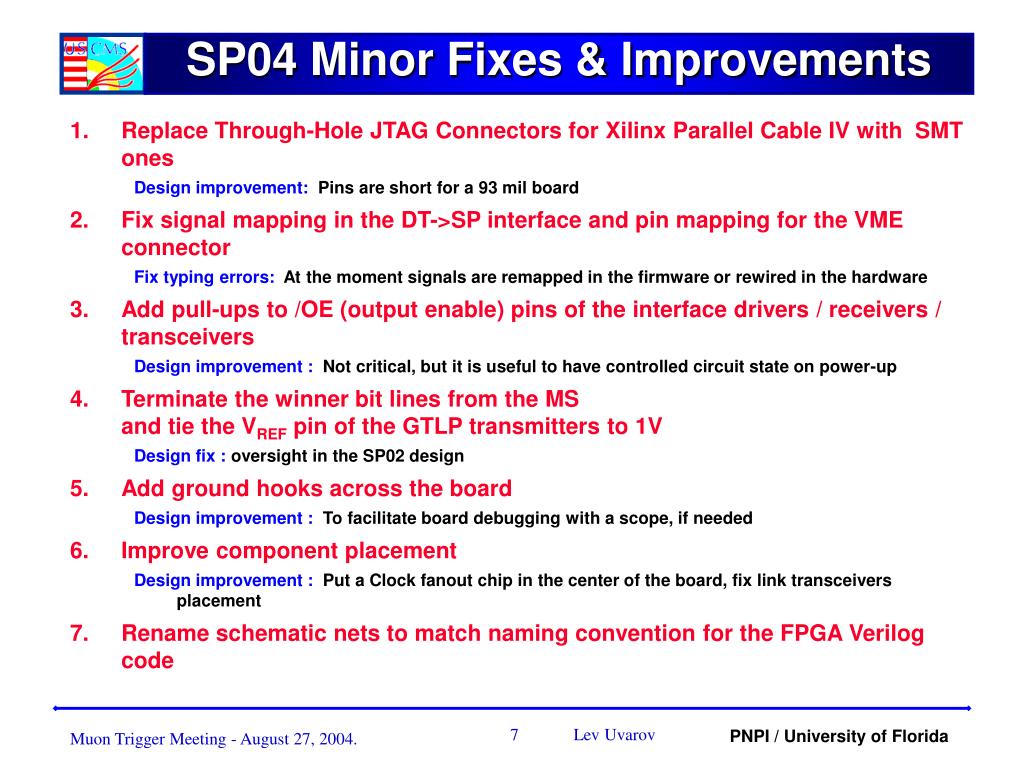 US CMS

SP04 Minor Fixes & Improvements

1. Replace Through-Hole JTAG Connectors for Xilinx Parallel Cable IV with SMT ones

Design improvement: Pins are short for a 93 mil board

2. Fix signal mapping in the DT->SP interface and pin mapping for the VME connector

Fix typing errors: At the moment signals are remapped in the firmware or rewired in the hardware

3. Add pull-ups to /OE (output enable) pins of the interface drivers / receivers / transceivers

Design improvement : Not critical, but it is useful to have controlled circuit state on power-up

4. Terminate the winner bit lines from the MS and tie the $V_{REF}$ pin of the GTLP transmitters to 1V

Design fix : oversight in the SP02 design

5. Add ground hooks across the board

Design improvement : To facilitate board debugging with a scope, if needed

6. Improve component placement

Design improvement : Put a Clock fanout chip in the center of the board, fix link transceivers placement

7. Rename schematic nets to match naming convention for the FPGA Verilog code

Muon Trigger Meeting - August 27, 2004. 7 Lev Uvarov PNPI / University of Florida